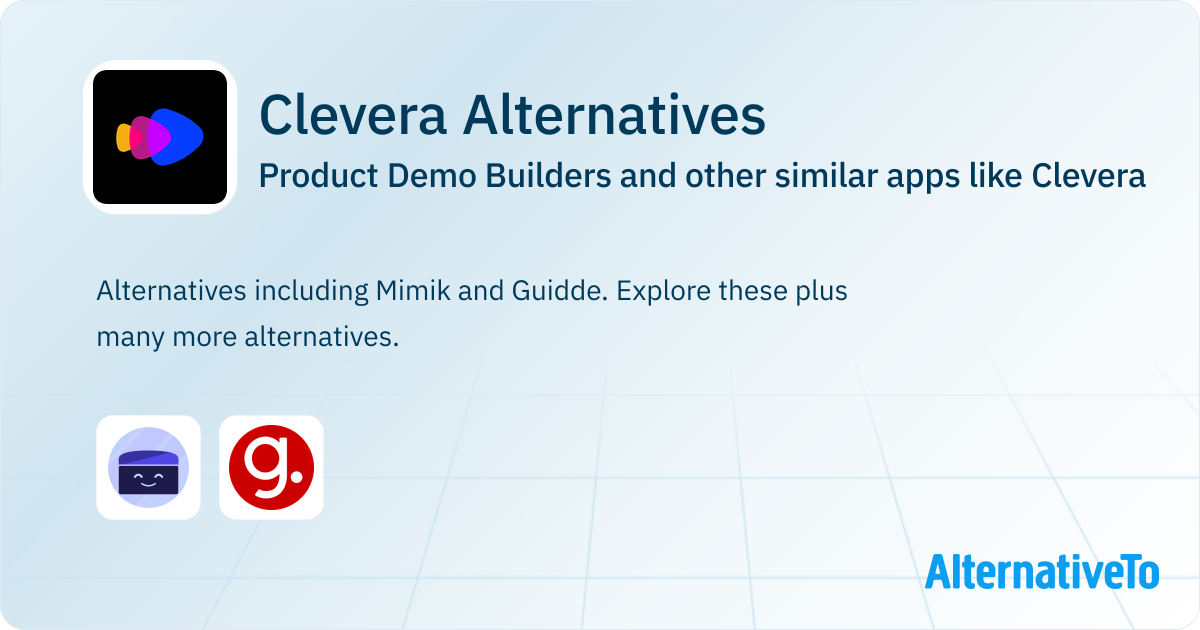 Clevera Alternatives

Product Demo Builders and other similar apps like Clevera

Alternatives including Mimik and Guidde. Explore these plus many more alternatives.

g.

AlternativeTo